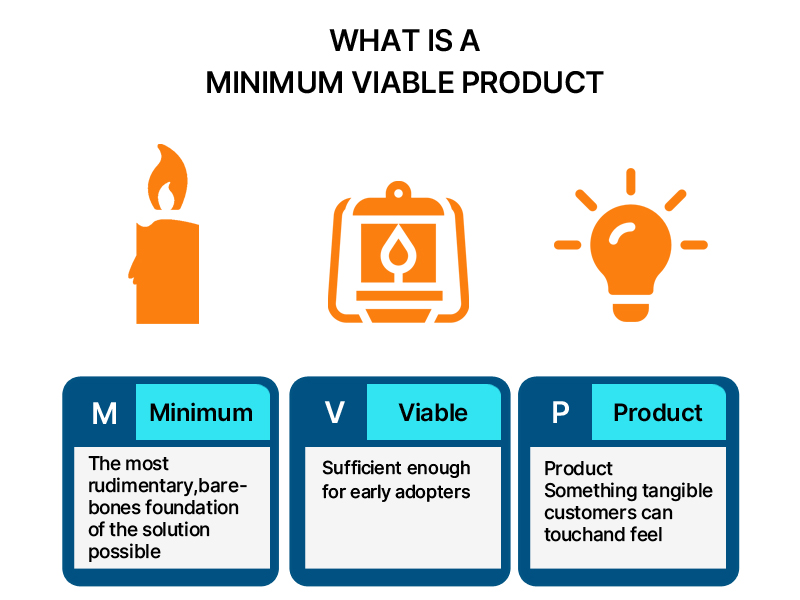 WHAT IS A
MINIMUM VIABLE PRODUCT

M Minimum

The most rudimentary,bare-bones foundation of the solution possible

V Viable

Sufficient enough for early adopters

P Product

Product
Something tangible customers can touchand feel